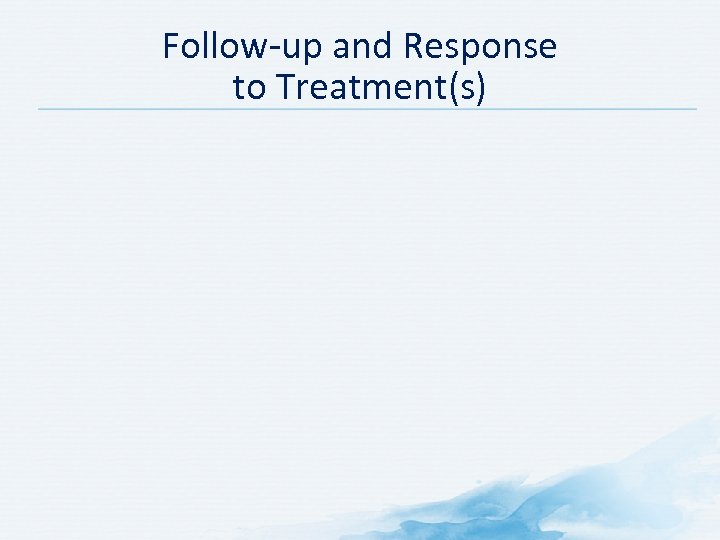 Follow-up and Response to Treatment(s)